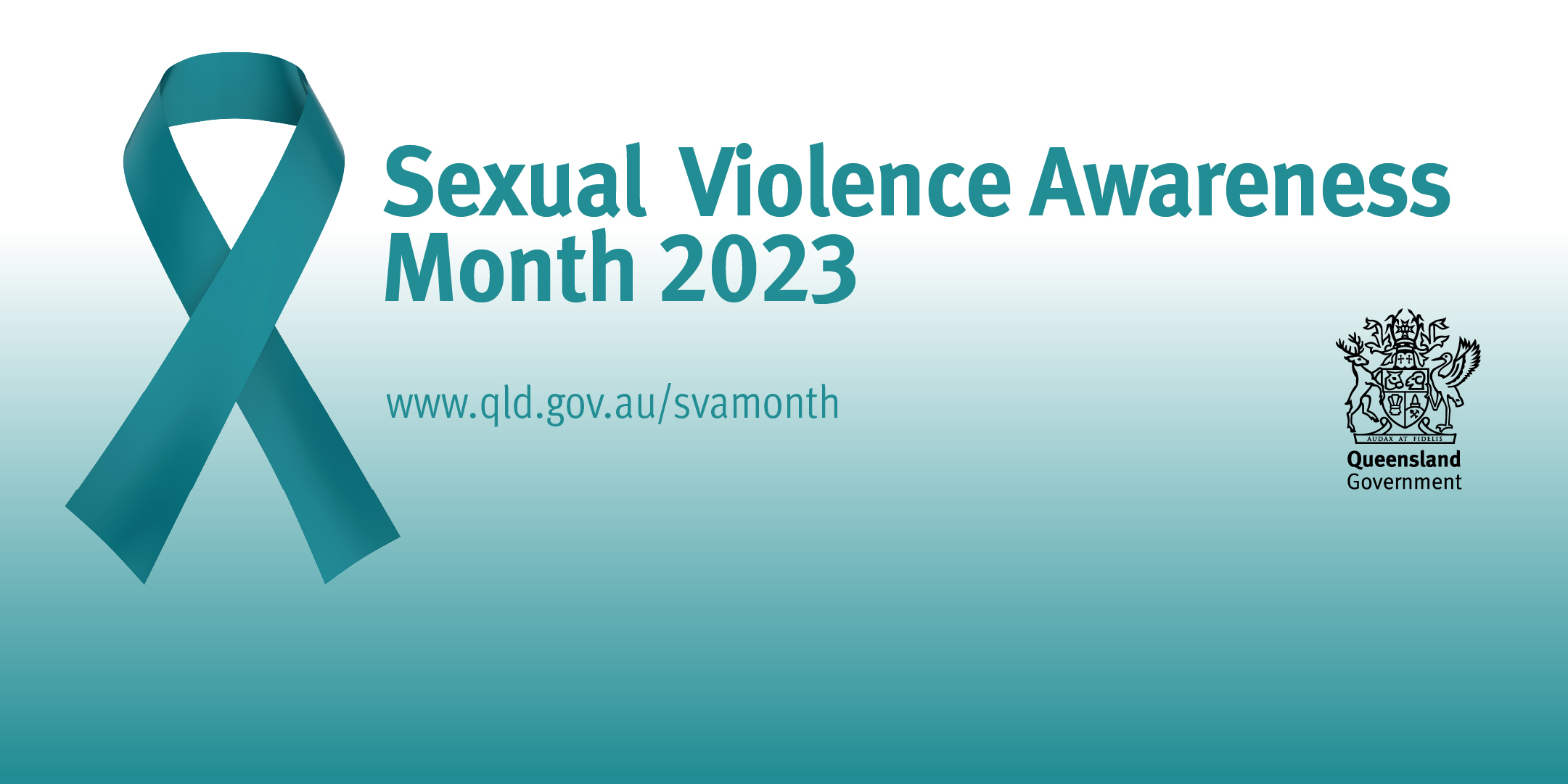 Sexual Violence Awareness Month 2023

www.qld.gov.au/svamonth

AUDAX AT FIDELIS

Queensland Government